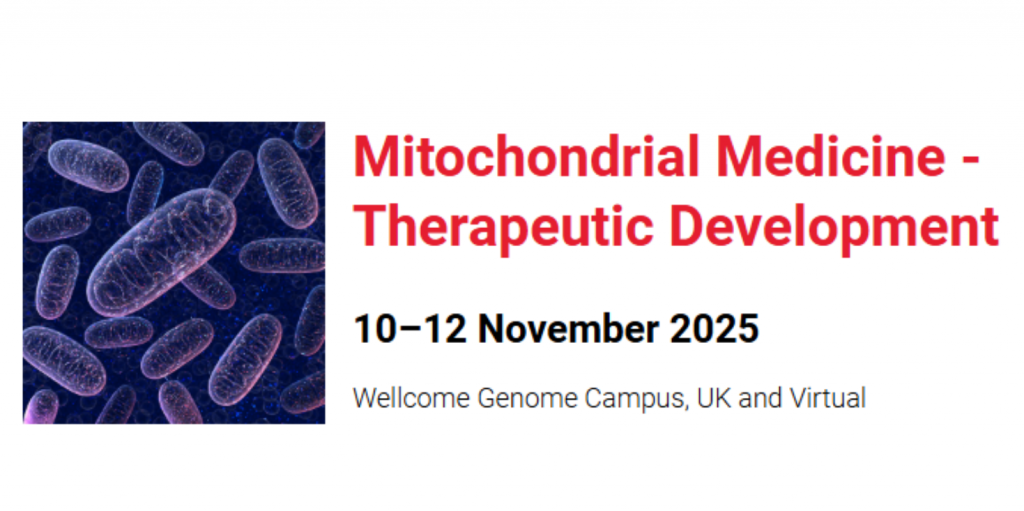 Mitochondrial Medicine - Therapeutic Development

10–12 November 2025

Wellcome Genome Campus, UK and Virtual